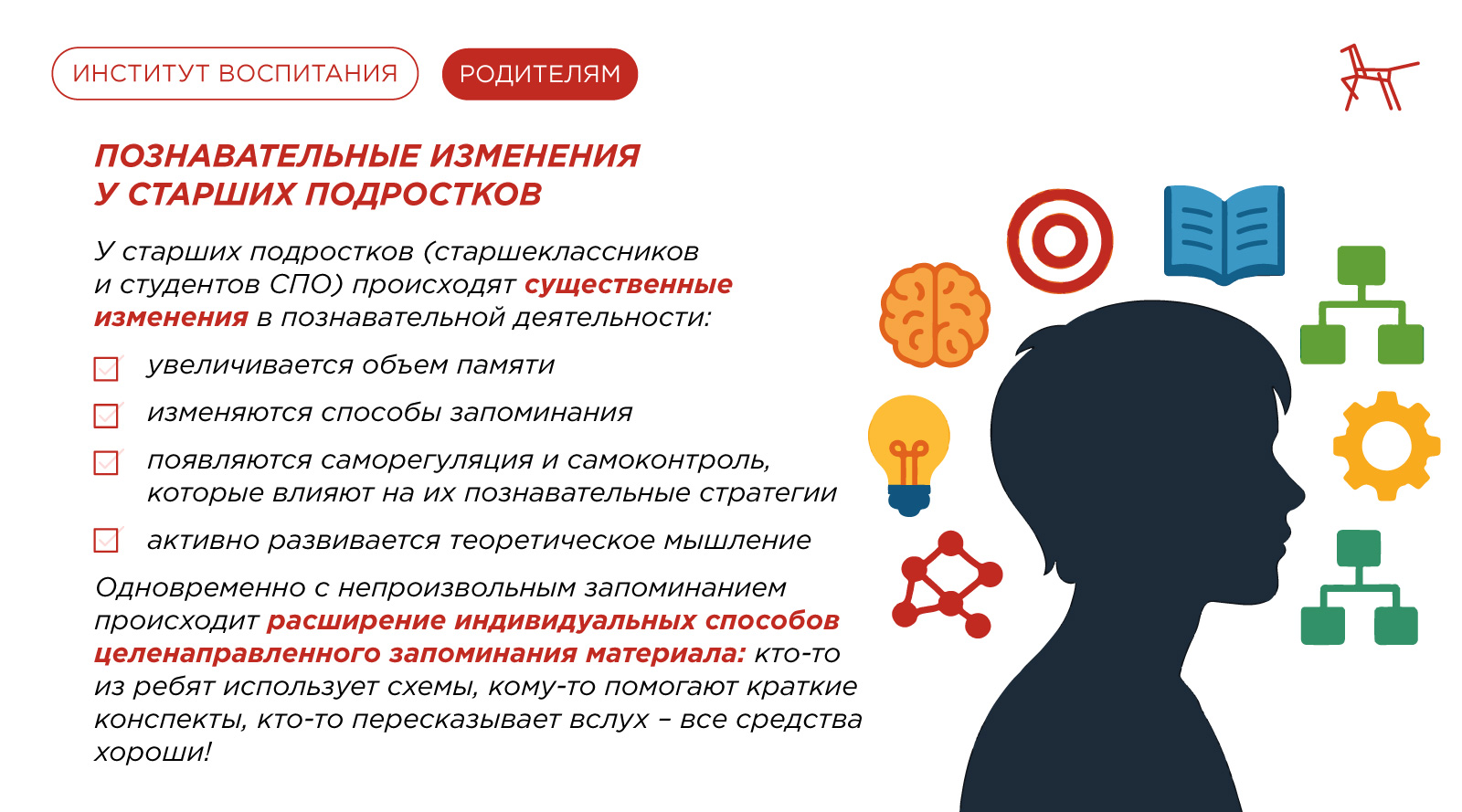 ИНСТИТУТ ВОСПИТАНИЯ

РОДИТЕЛЯМ

ПОЗНАВАТЕЛЬНЫЕ ИЗМЕНЕНИЯ
У СТАРШИХ ПОДРОСТКОВ

У старших подростков (старшеклассников и студентов СПО) происходят существенные изменения в познавательной деятельности:

увеличивается объем памяти

изменяются способы запоминания

появляются саморегуляция и самоконтроль, которые влияют на их познавательные стратегии

активно развивается теоретическое мышление

Одновременно с непроизвольным запоминанием происходит расширение индивидуальных способов целенаправленного запоминания материала: кто-то из ребят использует схемы, кому-то помогают краткие конспекты, кто-то пересказывает вслух – все средства хороши!